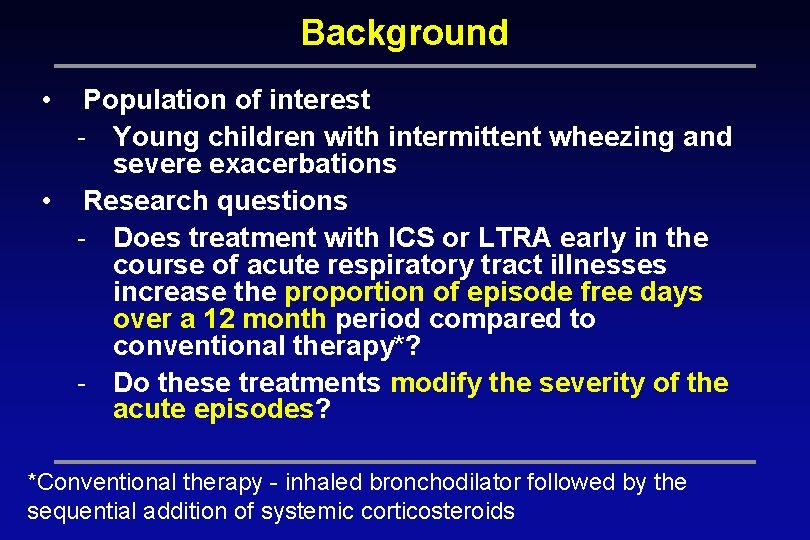 Background

• Population of interest
- Young children with intermittent wheezing and severe exacerbations
• Research questions
- Does treatment with ICS or LTRA early in the course of acute respiratory tract illnesses increase the proportion of episode free days over a 12 month period compared to conventional therapy*?
- Do these treatments modify the severity of the acute episodes?

*Conventional therapy - inhaled bronchodilator followed by the sequential addition of systemic corticosteroids